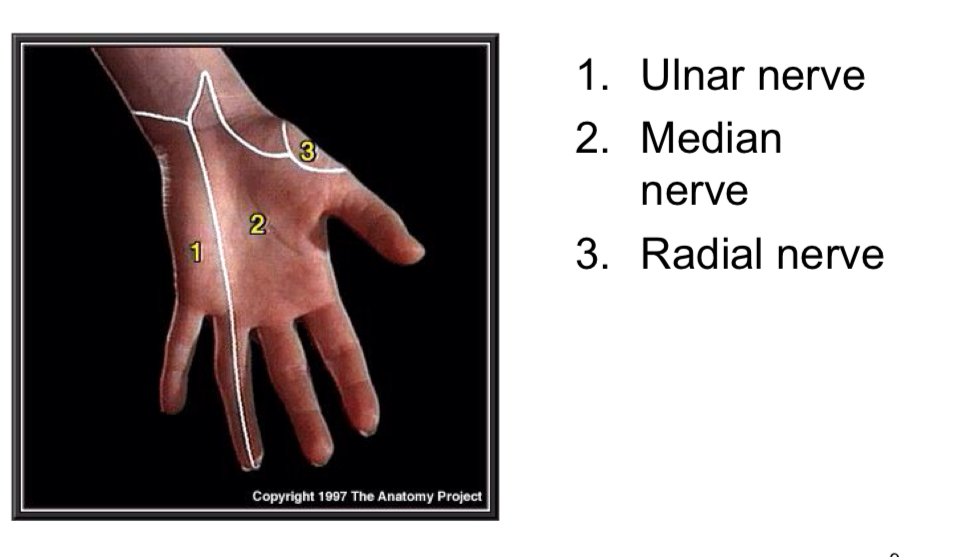 3

2

1

Copyright 1997 The Anatomy Project

1. Ulnar nerve
2. Median nerve
3. Radial nerve